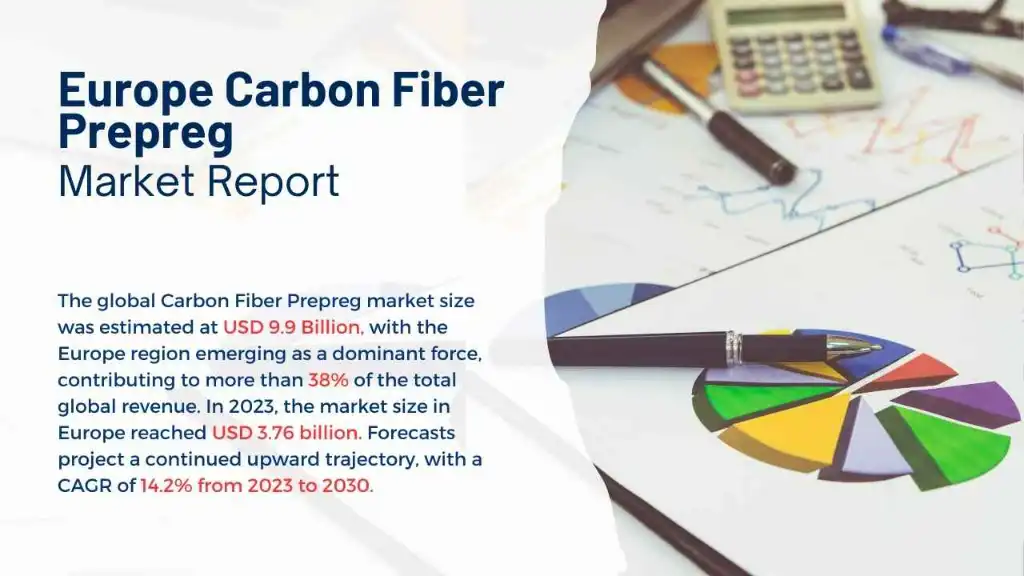 Europe Carbon Fiber Prepreg
Market Report

The global Carbon Fiber Prepreg market size was estimated at USD 9.9 Billion, with the Europe region emerging as a dominant force, contributing to more than 38% of the total global revenue. In 2023, the market size in Europe reached USD 3.76 billion. Forecasts project a continued upward trajectory, with a CAGR of 14.2% from 2023 to 2030.